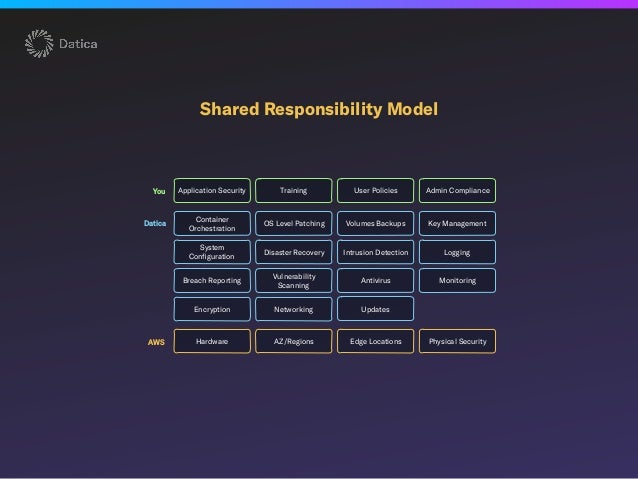 Datica

Shared Responsibility Model

| | | | | |
|---|---|---|---|---|
| You | Application Security | Training | User Policies | Admin Compliance |
| Datica | Container Orchestration | OS Level Patching | Volumes Backups | Key Management |
| | System Configuration | Disaster Recovery | Intrusion Detection | Logging |
| | Breach Reporting | Vulnerability Scanning | Antivirus | Monitoring |
| | Encryption | Networking | Updates | |
| AWS | Hardware | AZ/Regions | Edge Locations | Physical Security |